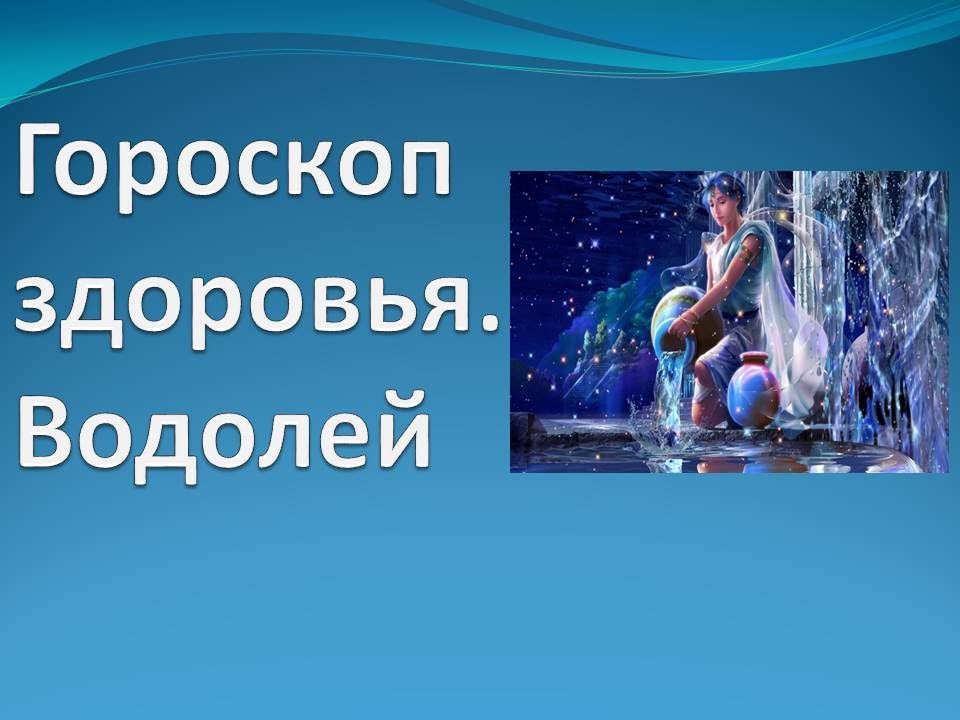 Гороскоп здоровья. Водолей